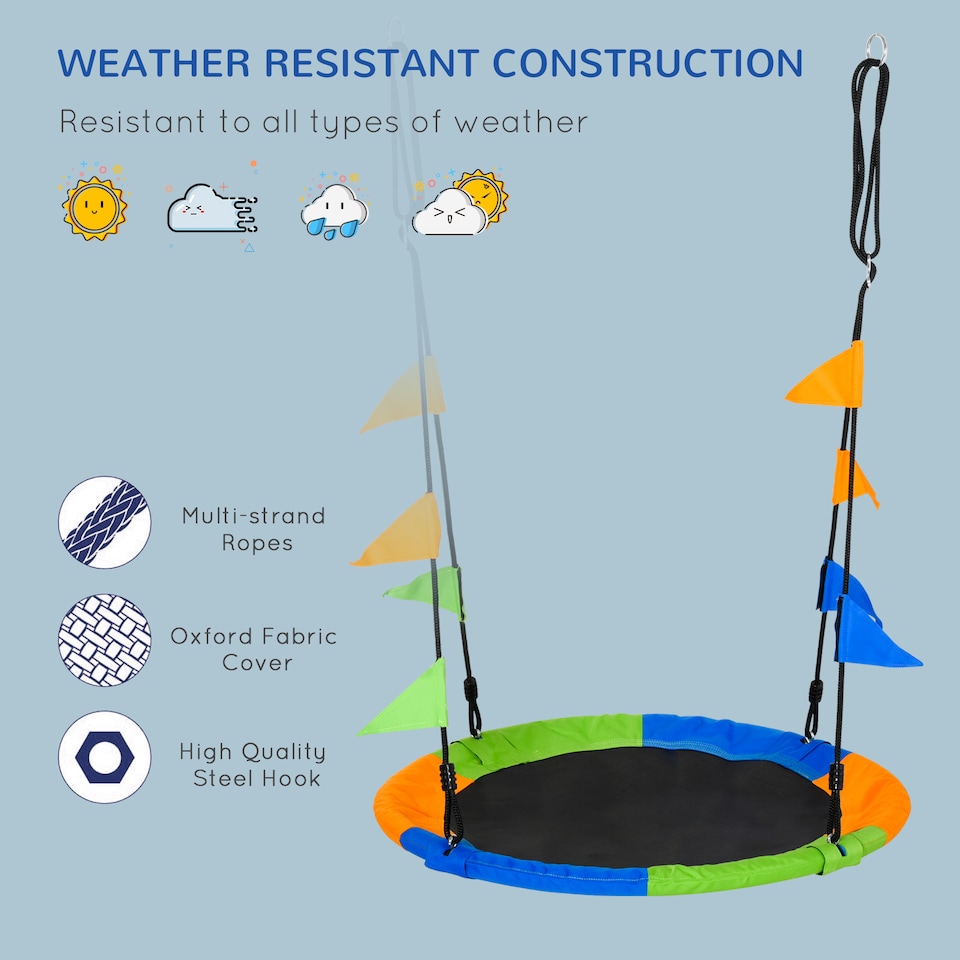 WEATHER RESISTANT CONSTRUCTION

Resistant to all types of weather

Multi-strand Ropes

Oxford Fabric Cover

High Quality Steel Hook